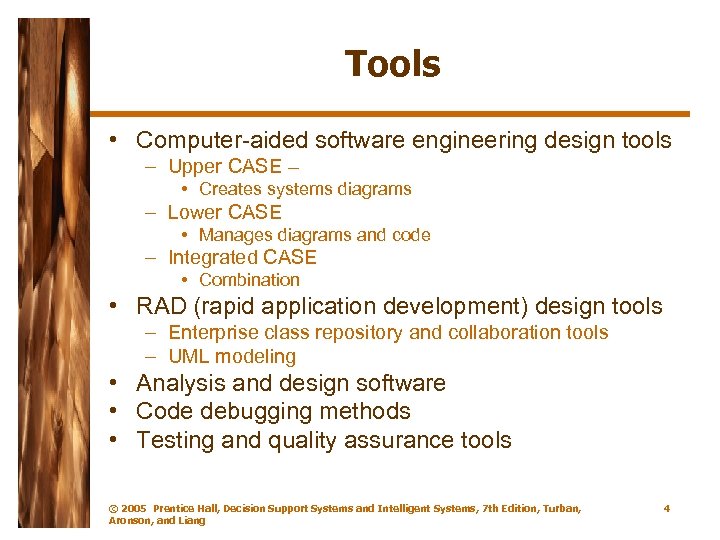 Tools

• Computer-aided software engineering design tools
 – Upper CASE –
  • Creates systems diagrams
 – Lower CASE
  • Manages diagrams and code
 – Integrated CASE
  • Combination
• RAD (rapid application development) design tools
 – Enterprise class repository and collaboration tools
 – UML modeling
• Analysis and design software
• Code debugging methods
• Testing and quality assurance tools

© 2005 Prentice Hall, Decision Support Systems and Intelligent Systems, 7th Edition, Turban, Aronson, and Liang

4